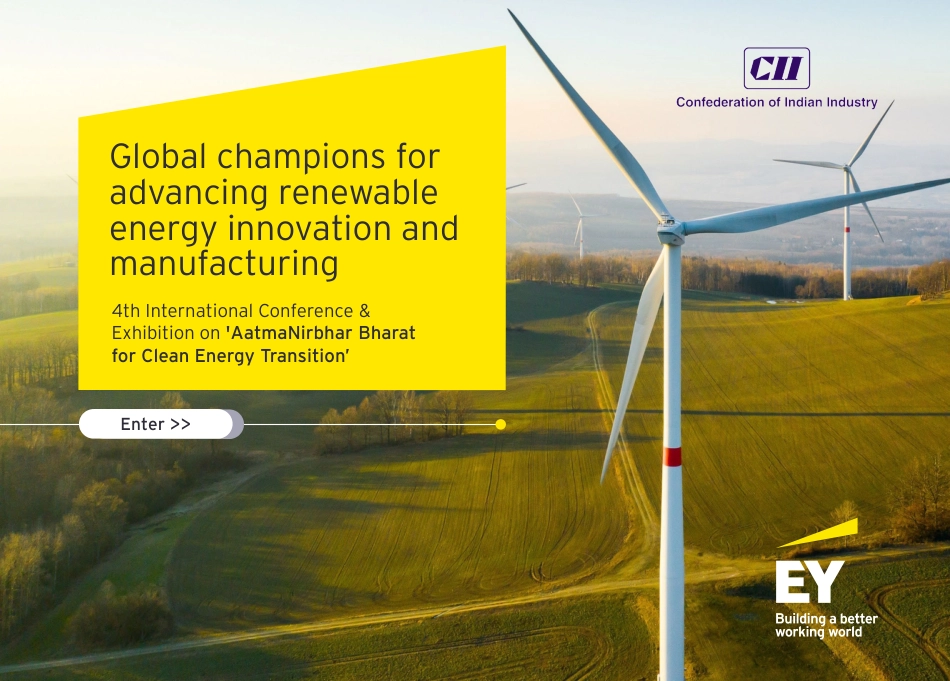 CII
Confederation of Indian Industry

Global champions for advancing renewable energy innovation and manufacturing

4th International Conference & Exhibition on 'AatmaNirbhar Bharat for Clean Energy Transition'

Enter >>

EY
Building a better working world